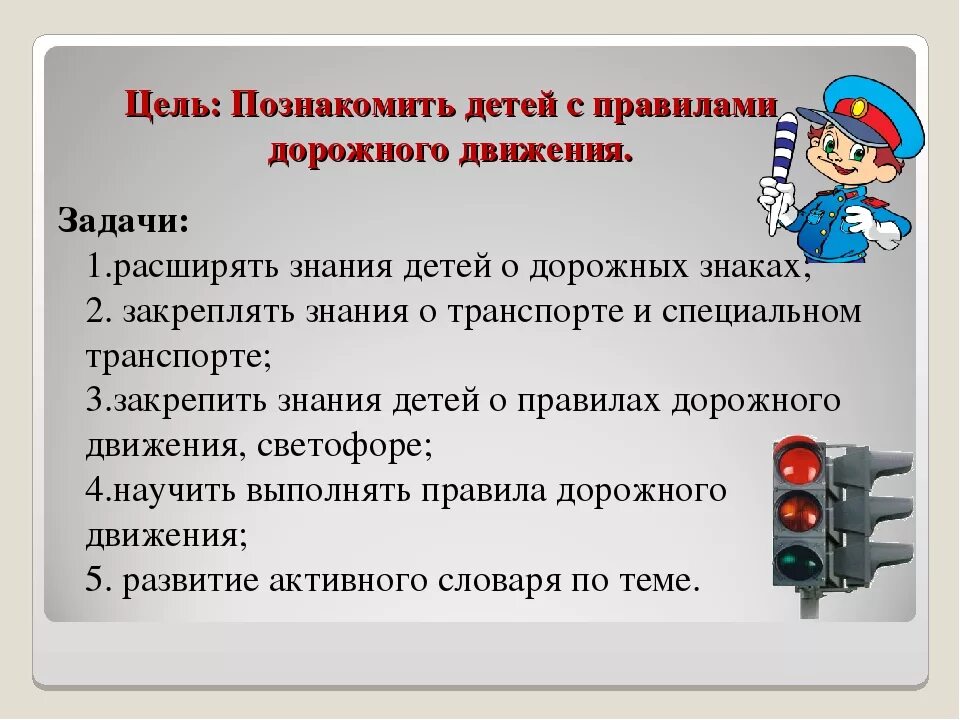 Цель: Познакомить детей с правилами дорожного движения.

Задачи:
1.расширять знания детей о дорожных знаках;
2. закреплять знания о транспорте и специальном транспорте;
3.закрепить знания детей о правилах дорожного движения, светофоре;
4.научить выполнять правила дорожного движения;
5. развитие активного словаря по теме.